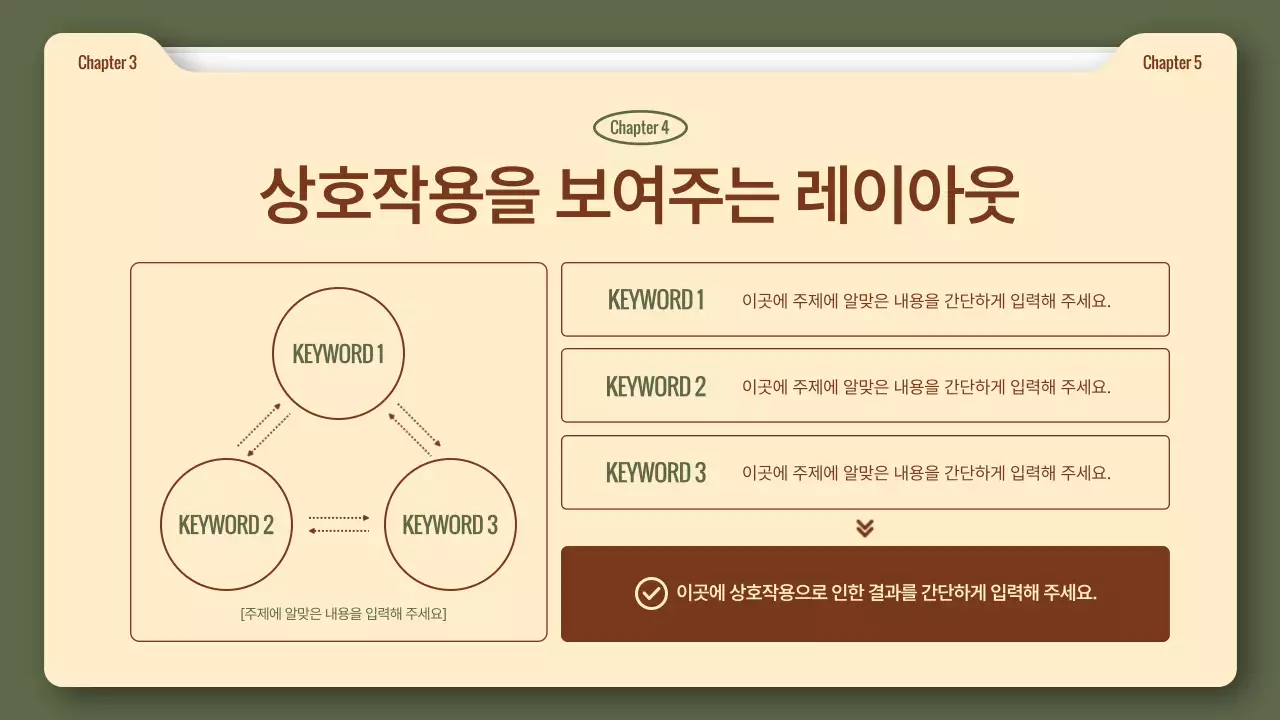 Chapter 3

Chapter 5

Chapter 4

상호작용을 보여주는 레이아웃

KEYWORD 1

KEYWORD 2

KEYWORD 3

[주제에 알맞은 내용을 입력해 주세요]

KEYWORD 1 이곳에 주제에 알맞은 내용을 간단하게 입력해 주세요.

KEYWORD 2 이곳에 주제에 알맞은 내용을 간단하게 입력해 주세요.

KEYWORD 3 이곳에 주제에 알맞은 내용을 간단하게 입력해 주세요.

이곳에 상호작용으로 인한 결과를 간단하게 입력해 주세요.